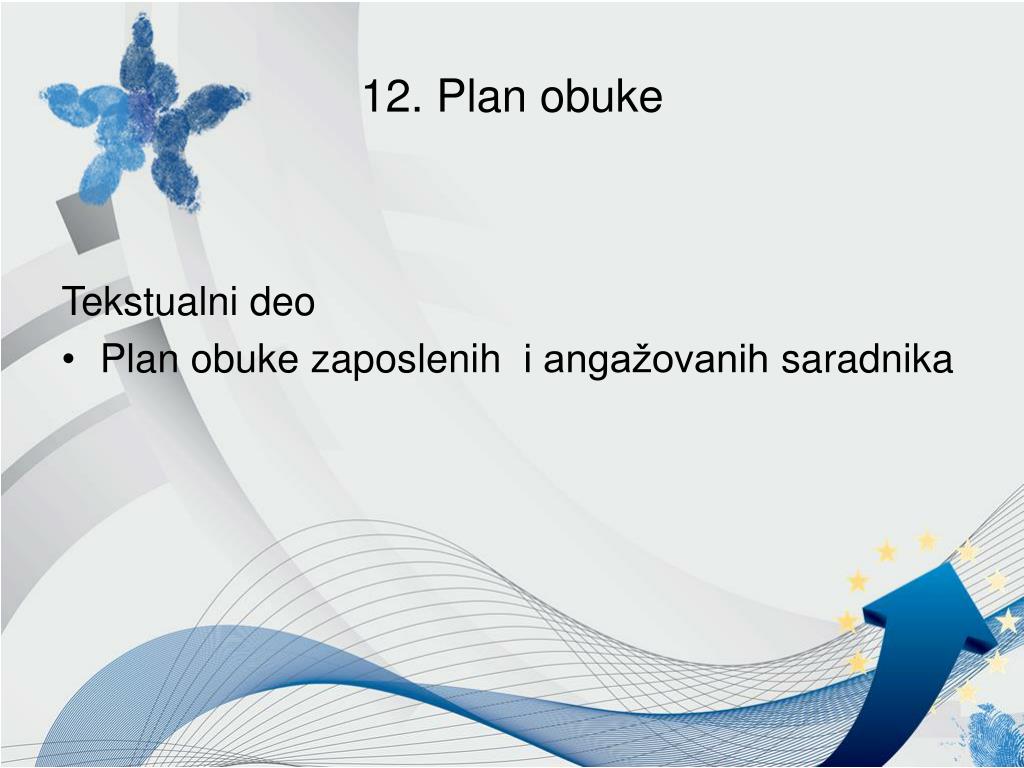 12. Plan obuke

Tekstualni deo

• Plan obuke zaposlenih i angažovanih saradnika